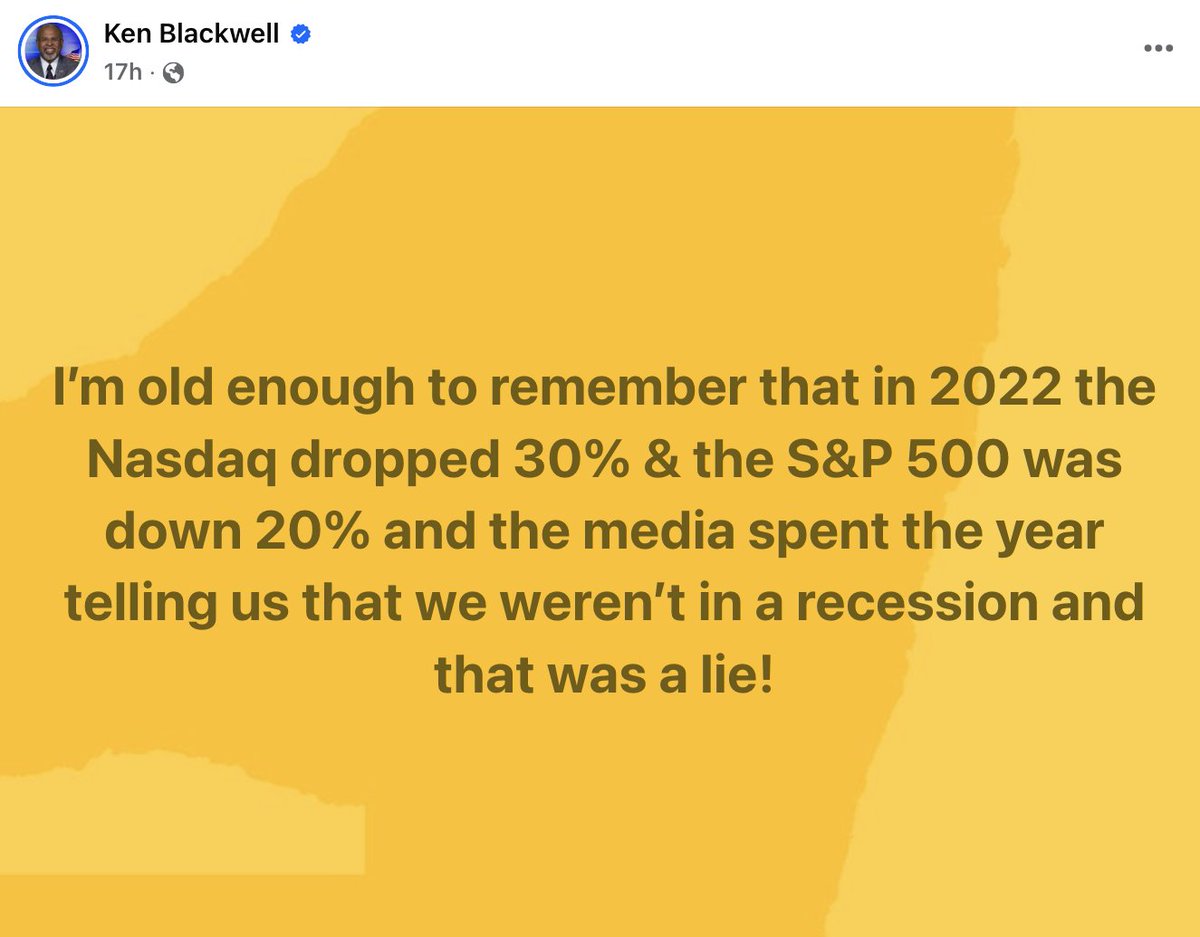 Ken Blackwell
17h ·

I'm old enough to remember that in 2022 the Nasdaq dropped 30% & the S&P 500 was down 20% and the media spent the year telling us that we weren't in a recession and that was a lie!